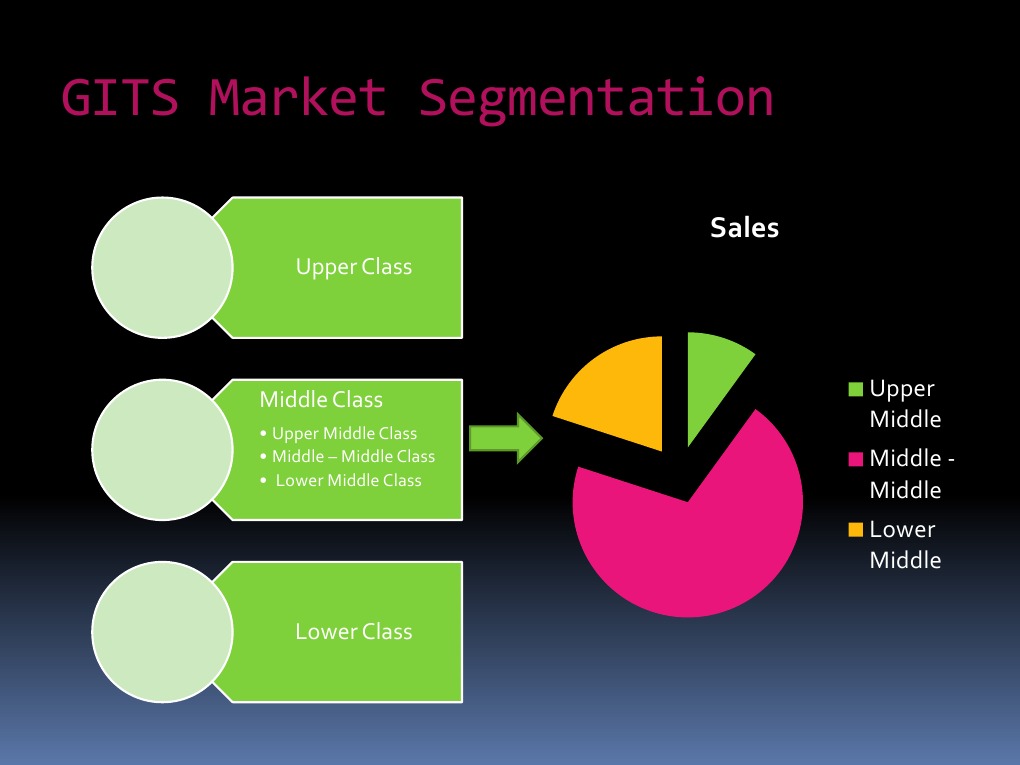 GITS Market Segmentation

Upper Class

Middle Class
• Upper Middle Class
• Middle – Middle Class
• Lower Middle Class

Lower Class

Sales

Upper Middle
Middle - Middle
Lower Middle